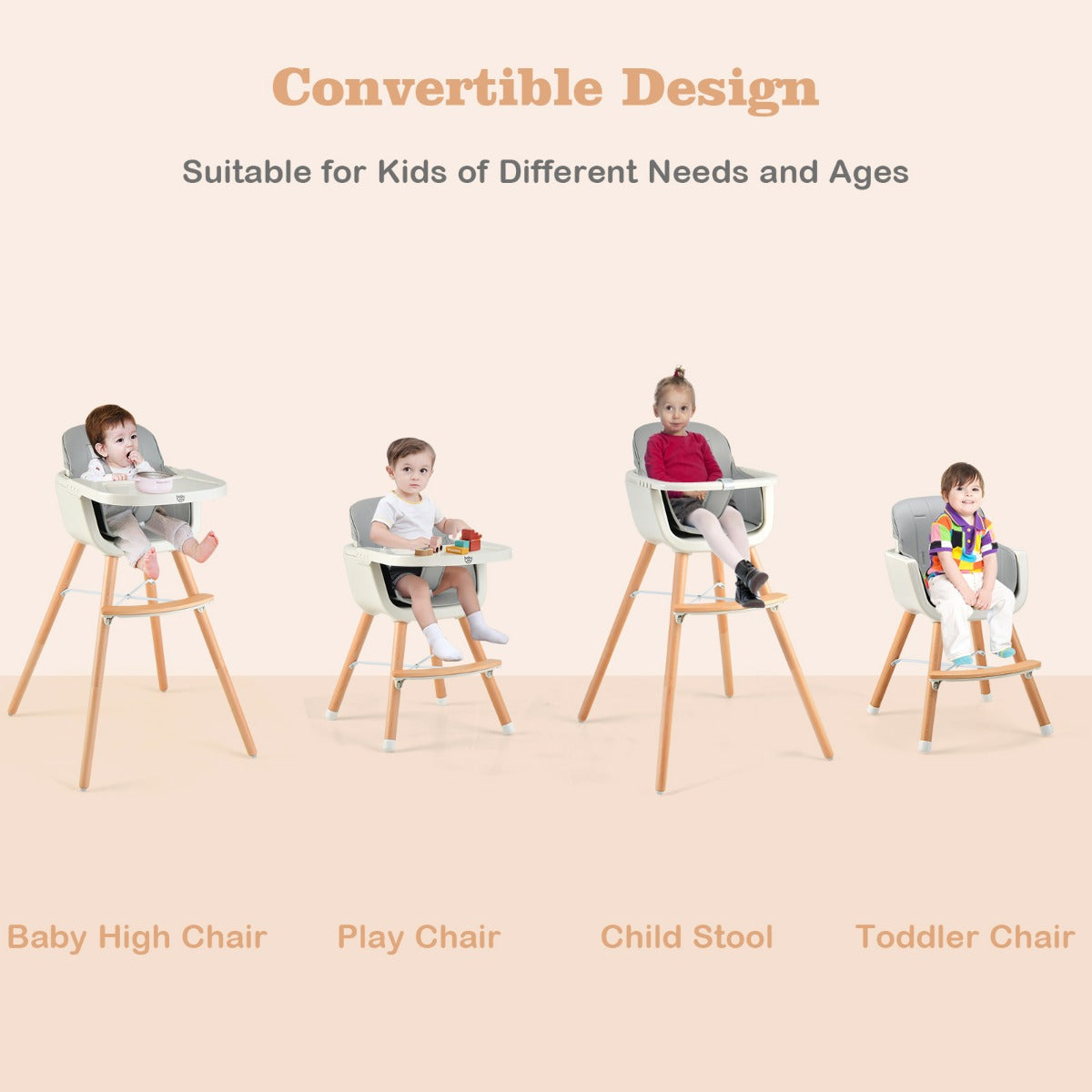 Convertible Design

Suitable for Kids of Different Needs and Ages

Baby High Chair

Play Chair

Child Stool

Toddler Chair